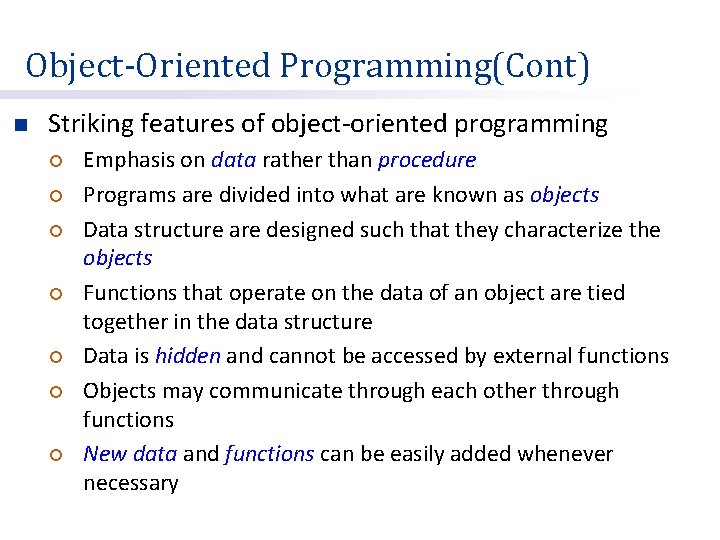 Object-Oriented Programming(Cont)

Striking features of object-oriented programming

Emphasis on data rather than procedure

Programs are divided into what are known as objects

Data structure are designed such that they characterize the objects

Functions that operate on the data of an object are tied together in the data structure

Data is hidden and cannot be accessed by external functions

Objects may communicate through each other through functions

New data and functions can be easily added whenever necessary